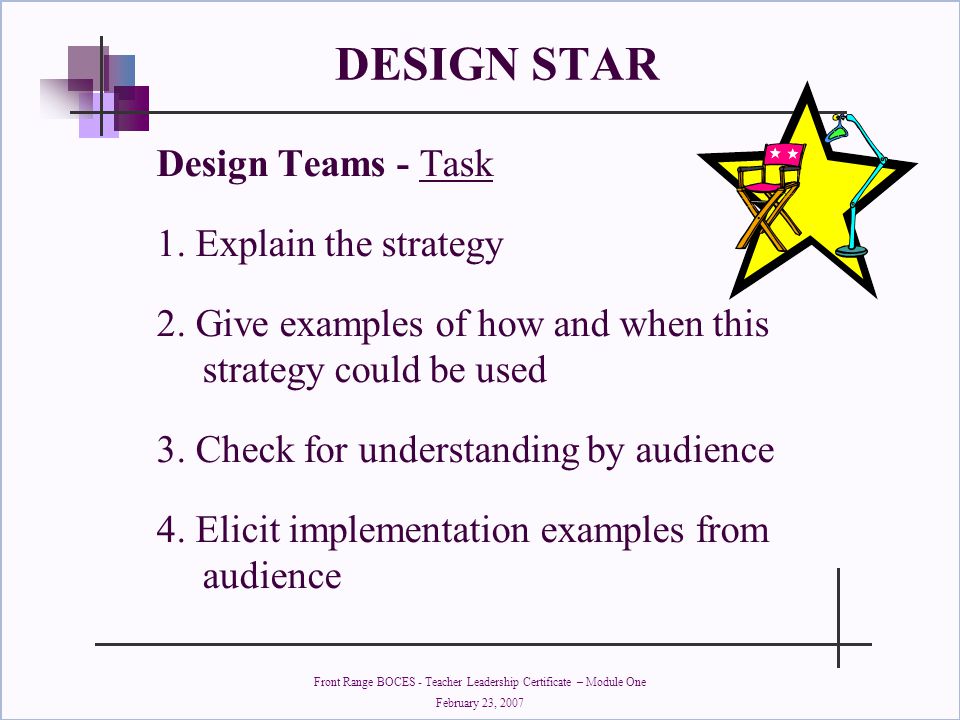 DESIGN STAR

Design Teams - Task

1. Explain the strategy

2. Give examples of how and when this strategy could be used

3. Check for understanding by audience

4. Elicit implementation examples from audience

Front Range BOCES - Teacher Leadership Certificate – Module One
February 23, 2007